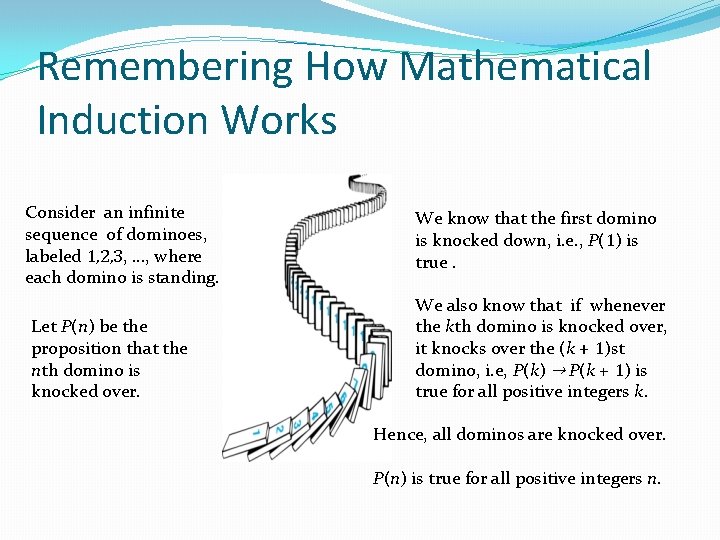 Remembering How Mathematical Induction Works

Consider an infinite sequence of dominoes, labeled 1,2,3, …, where each domino is standing.

Let $P(n)$ be the proposition that the $n$th domino is knocked over.

1 2 3 4 5 6 7

We know that the first domino is knocked down, i.e., $P(1)$ is true .

We also know that if whenever the $k$th domino is knocked over, it knocks over the $(k + 1)$st domino, i.e, $P(k) \rightarrow P(k + 1)$ is true for all positive integers $k$.

Hence, all dominos are knocked over.

$P(n)$ is true for all positive integers $n$.